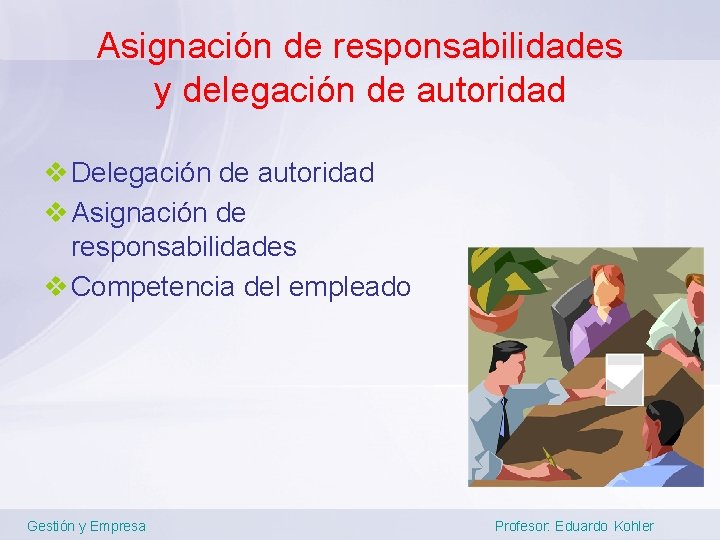 Asignación de responsabilidades y delegación de autoridad

❖ Delegación de autoridad
❖ Asignación de responsabilidades
❖ Competencia del empleado

Gestión y Empresa

Profesor: Eduardo Kohler